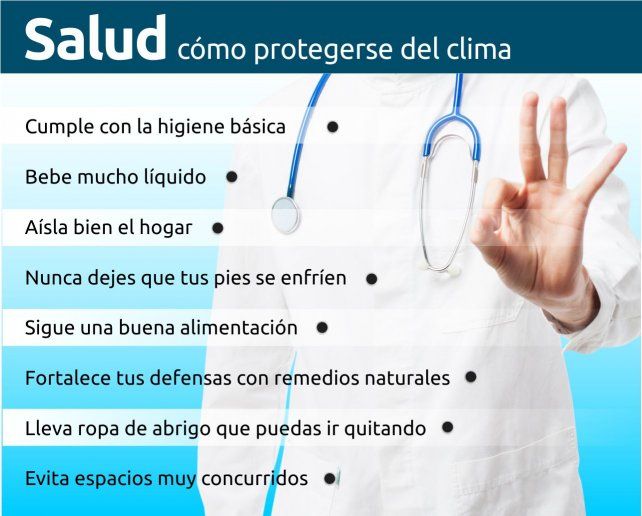 Salud cómo protegerse del clima

Cumple con la higiene básica

Bebe mucho líquido

Aísla bien el hogar

Nunca dejes que tus pies se enfríen

Sigue una buena alimentación

Fortalece tus defensas con remedios naturales

Lleva ropa de abrigo que puedas ir quitando

Evita espacios muy concurridos